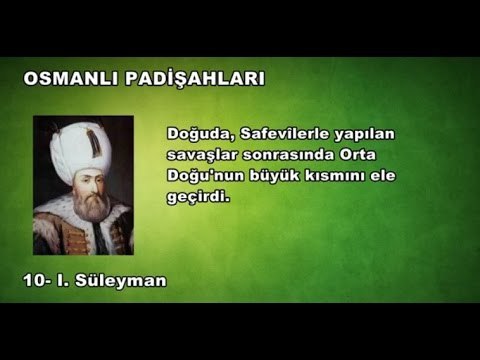 OSMANLI PADİŞAHLARI

Doğuda, Safevîlerle yapılan savaşlar sonrasında Orta Doğu'nun büyük kısmını ele geçirdi.

10- I. Süleyman